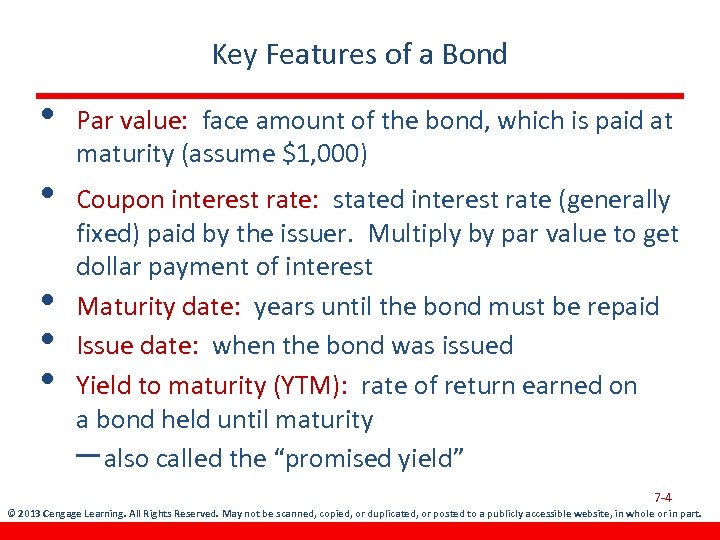 Key Features of a Bond

• Par value: face amount of the bond, which is paid at maturity (assume $1,000)

• Coupon interest rate: stated interest rate (generally fixed) paid by the issuer. Multiply by par value to get dollar payment of interest

• Maturity date: years until the bond must be repaid

• Issue date: when the bond was issued

• Yield to maturity (YTM): rate of return earned on a bond held until maturity

– also called the "promised yield"

7-4

© 2013 Cengage Learning. All Rights Reserved. May not be scanned, copied, or duplicated, or posted to a publicly accessible website, in whole or in part.